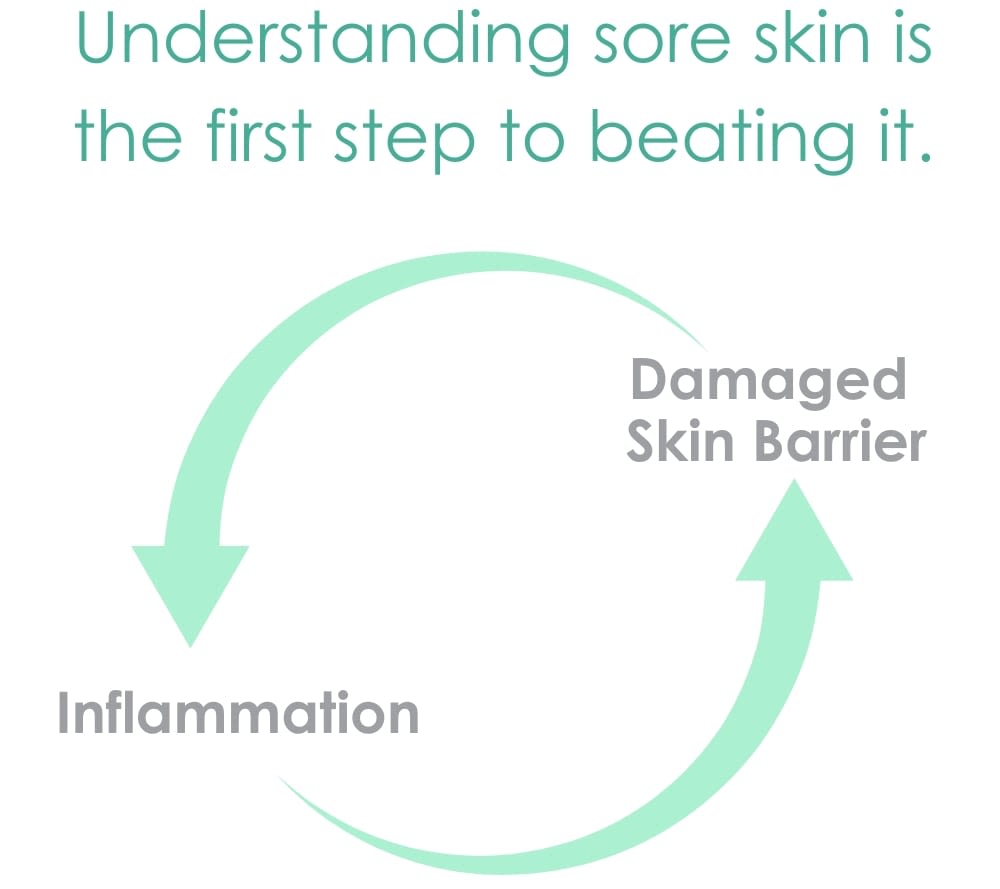 Understanding sore skin is the first step to beating it.

Damaged Skin Barrier

Inflammation